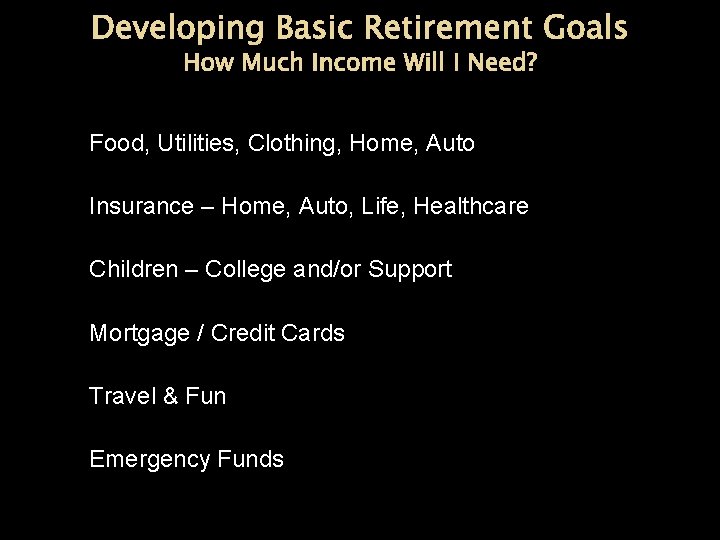 Developing Basic Retirement Goals
How Much Income Will I Need?

Food, Utilities, Clothing, Home, Auto

Insurance – Home, Auto, Life, Healthcare

Children – College and/or Support

Mortgage / Credit Cards

Travel & Fun

Emergency Funds